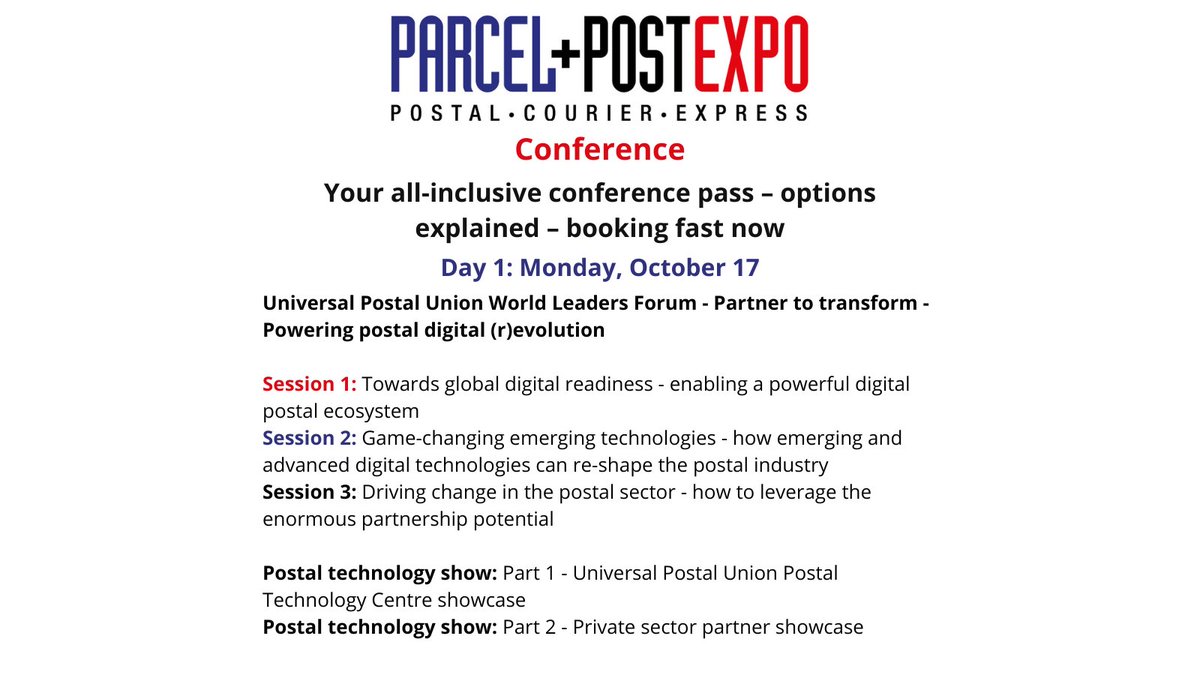 PARCEL+POSTEXPO
POSTAL • COURIER • EXPRESS
Conference

Your all-inclusive conference pass – options explained – booking fast now

Day 1: Monday, October 17

Universal Postal Union World Leaders Forum - Partner to transform - Powering postal digital (r)evolution

Session 1: Towards global digital readiness - enabling a powerful digital postal ecosystem
Session 2: Game-changing emerging technologies - how emerging and advanced digital technologies can re-shape the postal industry
Session 3: Driving change in the postal sector - how to leverage the enormous partnership potential

Postal technology show: Part 1 - Universal Postal Union Postal Technology Centre showcase
Postal technology show: Part 2 - Private sector partner showcase